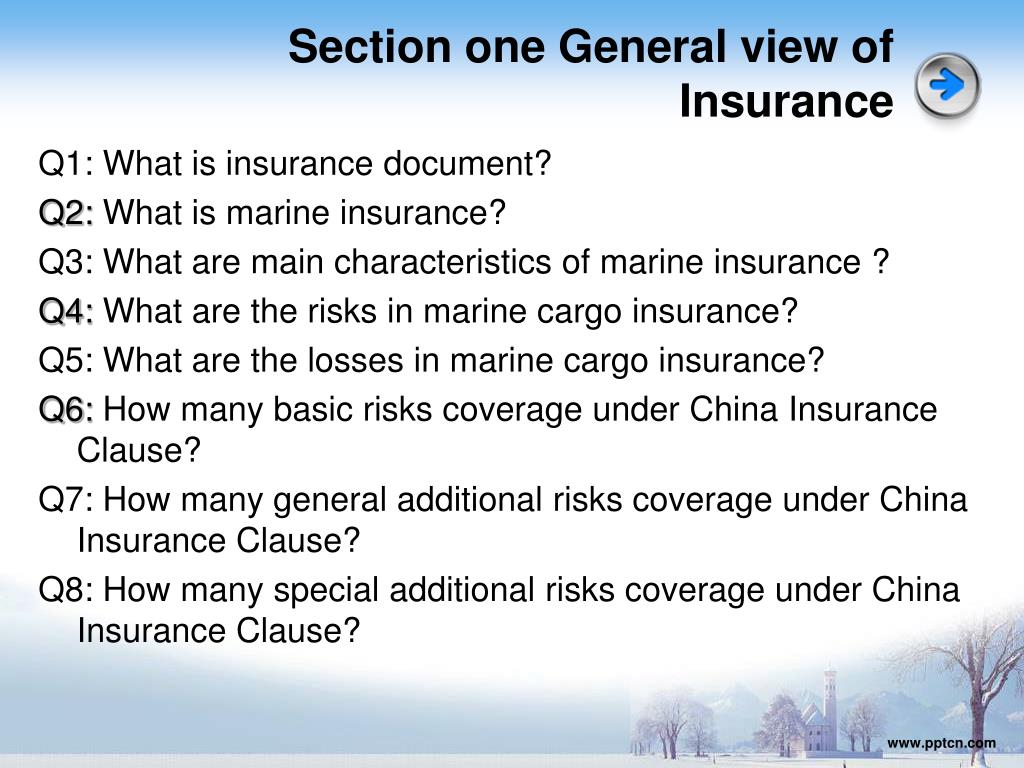 Section one General view of Insurance

Q1: What is insurance document?

Q2: What is marine insurance?

Q3: What are main characteristics of marine insurance ?

Q4: What are the risks in marine cargo insurance?

Q5: What are the losses in marine cargo insurance?

Q6: How many basic risks coverage under China Insurance Clause?

Q7: How many general additional risks coverage under China Insurance Clause?

Q8: How many special additional risks coverage under China Insurance Clause?

www.pptcn.com